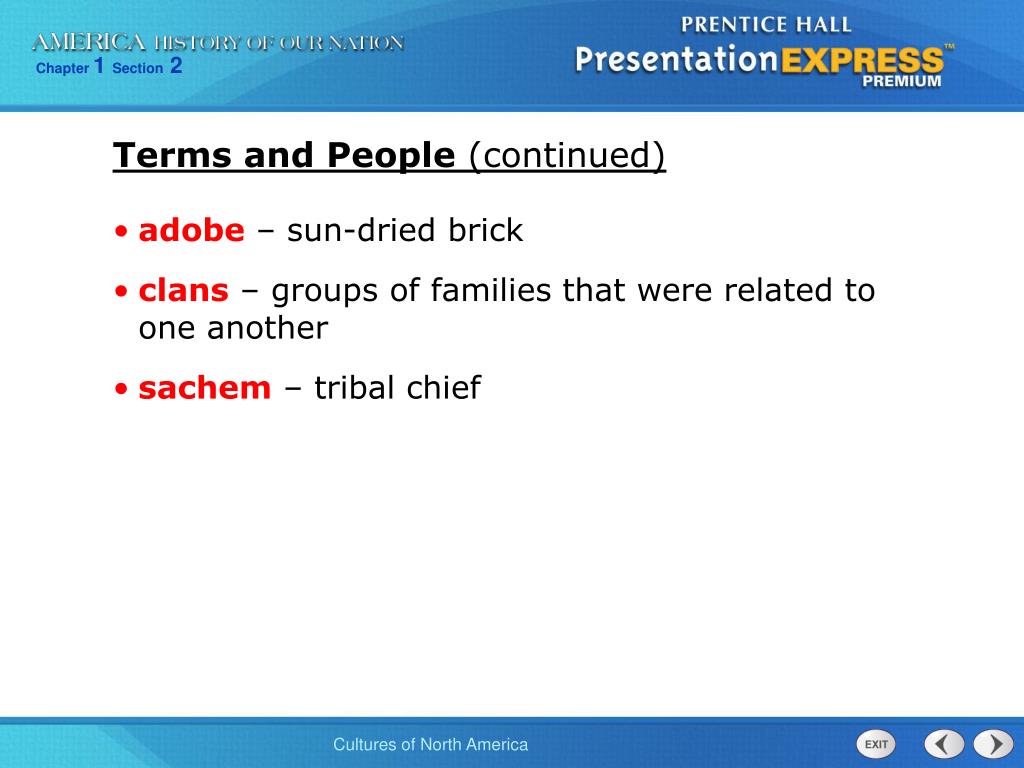 AMERICA HISTORY OF OUR NATION
Chapter 1 Section 2

PRENTICE HALL
PresentationEXPRESS™
PREMIUM

Terms and People (continued)

• adobe – sun-dried brick

• clans – groups of families that were related to one another

• sachem – tribal chief

Cultures of North America

EXIT